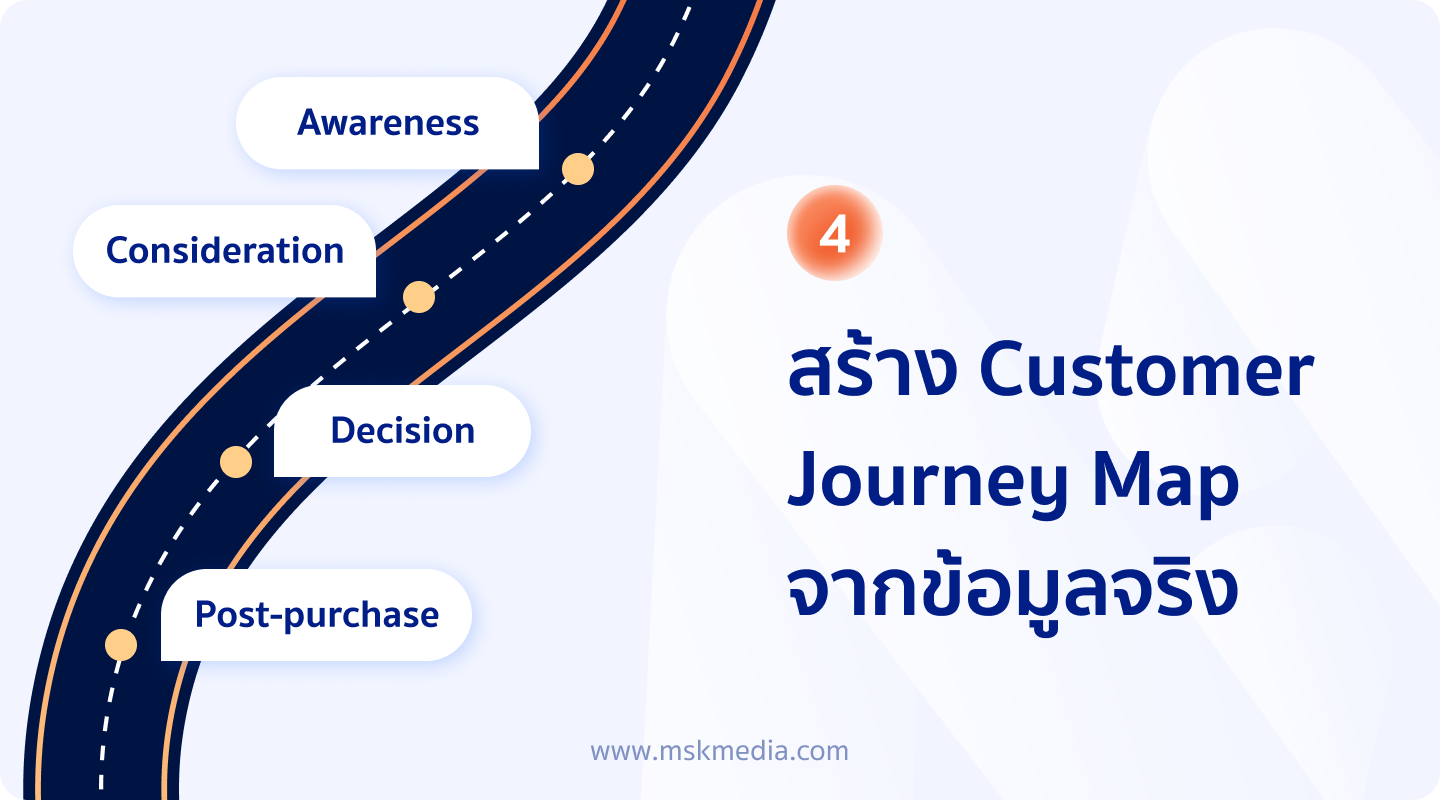 Awareness

Consideration

Decision

Post-purchase

4

สร้าง Customer Journey Map จากข้อมูลจริง

www.mskmedia.com